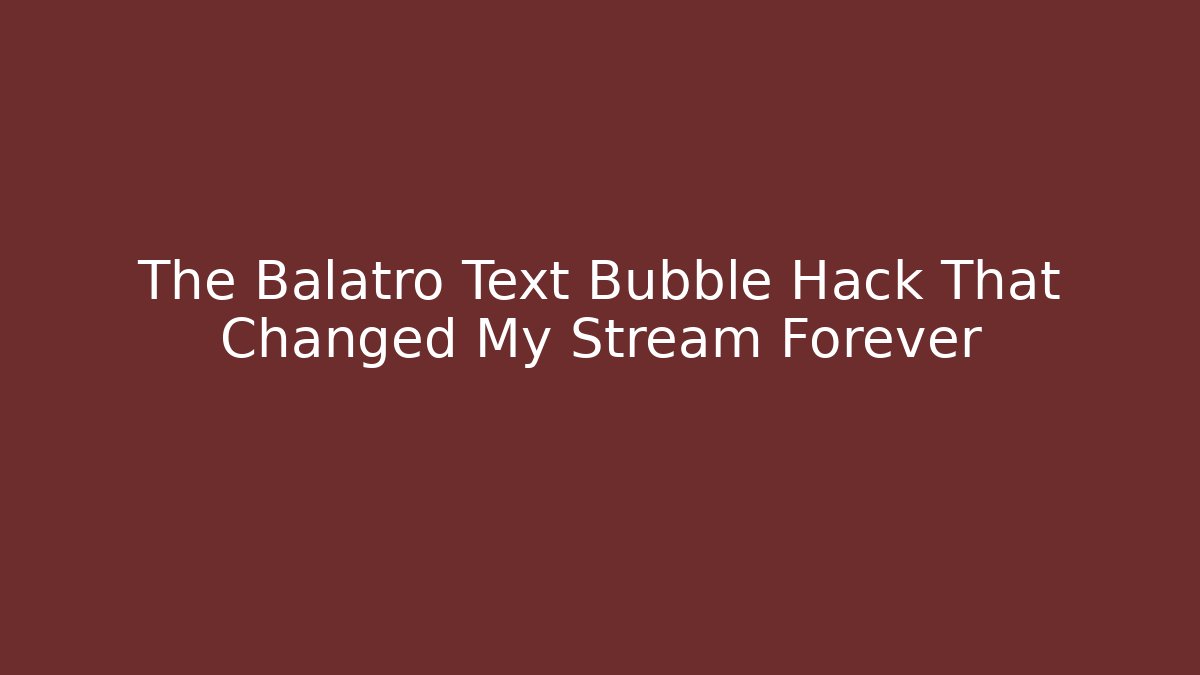 The Balatro Text Bubble Hack That Changed My Stream Forever